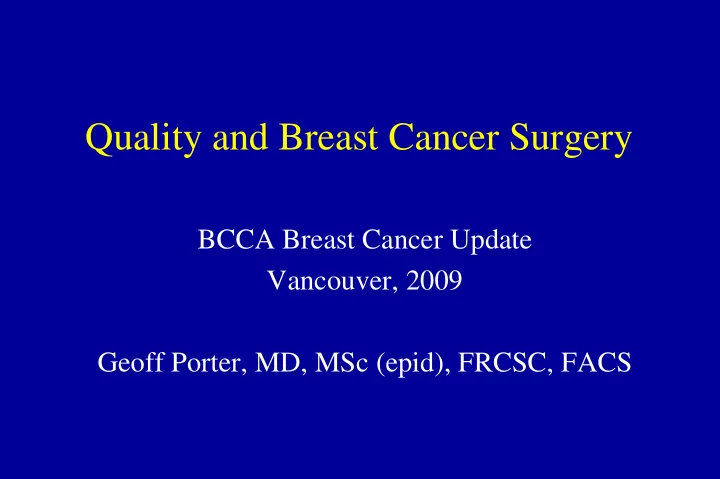 Quality and Breast Cancer Surgery

BCCA Breast Cancer Update
Vancouver, 2009

Geoff Porter, MD, MSc (epid), FRCSC, FACS